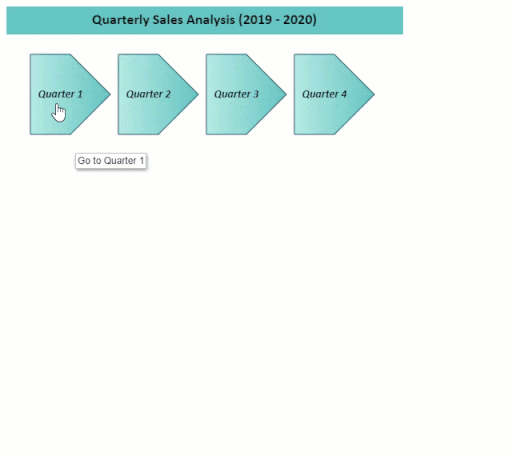 Quarterly Sales Analysis (2019 - 2020)

Quarter 1

Quarter 2

Quarter 3

Quarter 4

Go to Quarter 1